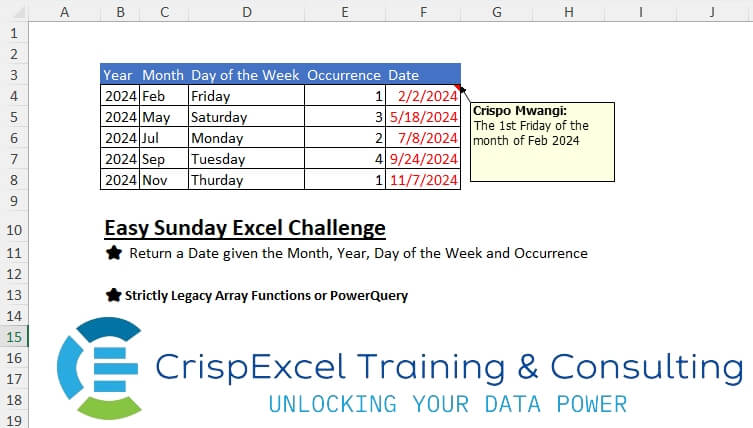 A B C D E F G H I J

1
2
3
4
5
6
7
8
9
10
11
12
13
14
15
16
17
18
19

| Year | Month | Day of the Week | Occurrence | Date |
|---|---|---|---|---|
| 2024 | Feb | Friday | 1 | 2/2/2024 |
| 2024 | May | Saturday | 3 | 5/18/2024 |
| 2024 | Jul | Monday | 2 | 7/8/2024 |
| 2024 | Sep | Tuesday | 4 | 9/24/2024 |
| 2024 | Nov | Thurday | 1 | 11/7/2024 |

Crispo Mwangi:
The 1st Friday of the month of Feb 2024

Easy Sunday Excel Challenge

Return a Date given the Month, Year, Day of the Week and Occurrence

Strictly Legacy Array Functions or PowerQuery

CrispExcel Training & Consulting
UNLOCKING YOUR DATA POWER